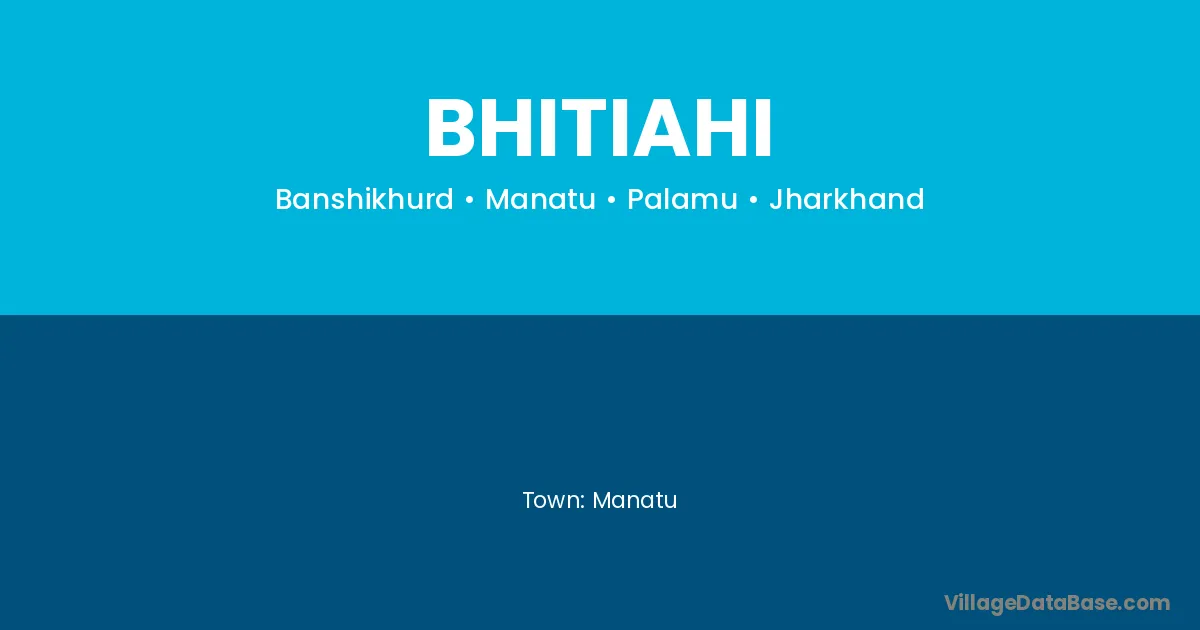 BHITIAHI

Banshikhurd • Manatu • Palamu • Jharkhand

Town: Manatu

VillageDataBase.com